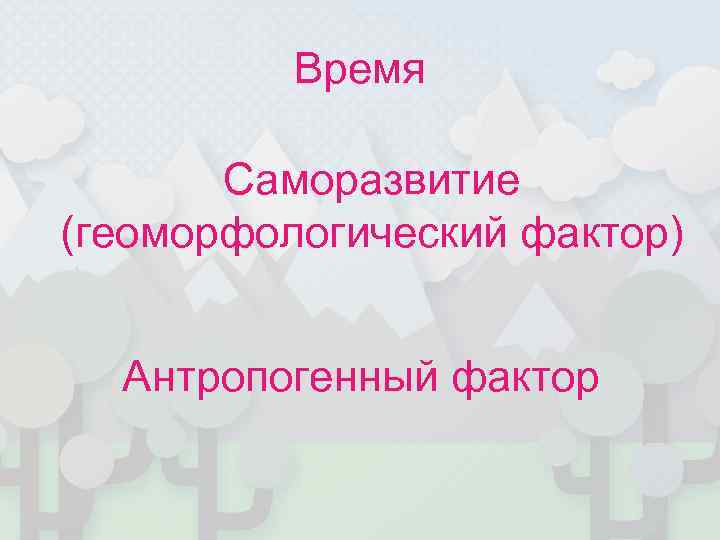 Время

Саморазвитие (геоморфологический фактор)

Антропогенный фактор